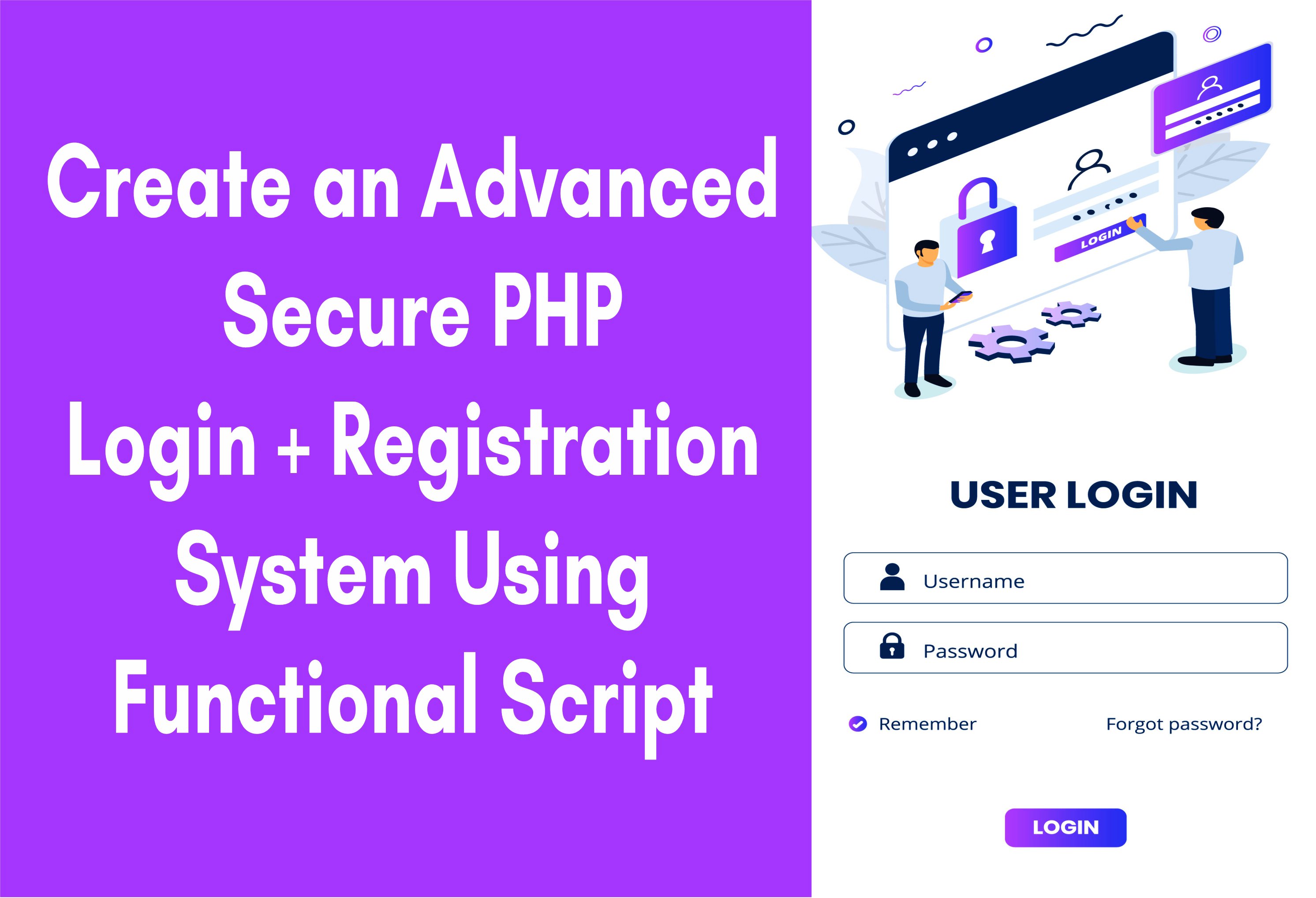 Create an Advanced Secure PHP Login + Registration System Using Functional Script

LOGIN

USER LOGIN

Username

Password

Remember

Forgot password?

LOGIN